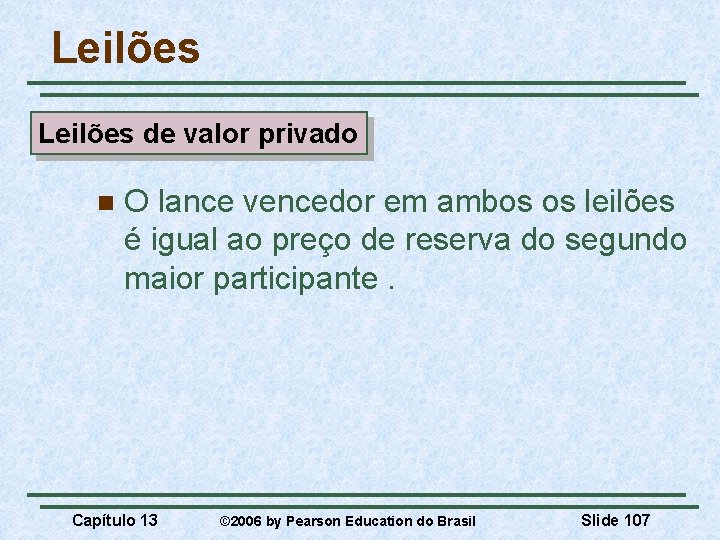 Leilões

Leilões de valor privado

O lance vencedor em ambos os leilões é igual ao preço de reserva do segundo maior participante .

Capítulo 13 ©2006 by Pearson Education do Brasil Slide 107